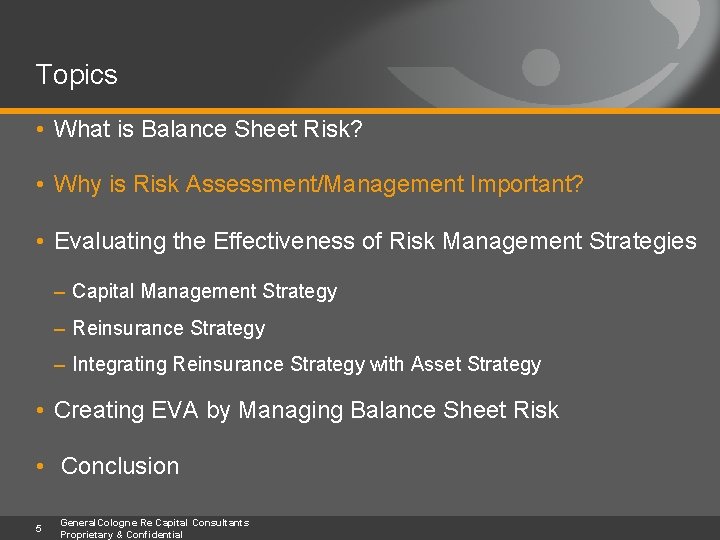 Topics

• What is Balance Sheet Risk?

• Why is Risk Assessment/Management Important?

• Evaluating the Effectiveness of Risk Management Strategies

– Capital Management Strategy

– Reinsurance Strategy

– Integrating Reinsurance Strategy with Asset Strategy

• Creating EVA by Managing Balance Sheet Risk

• Conclusion

5

General Cologne Re Capital Consultants
Proprietary & Confidential